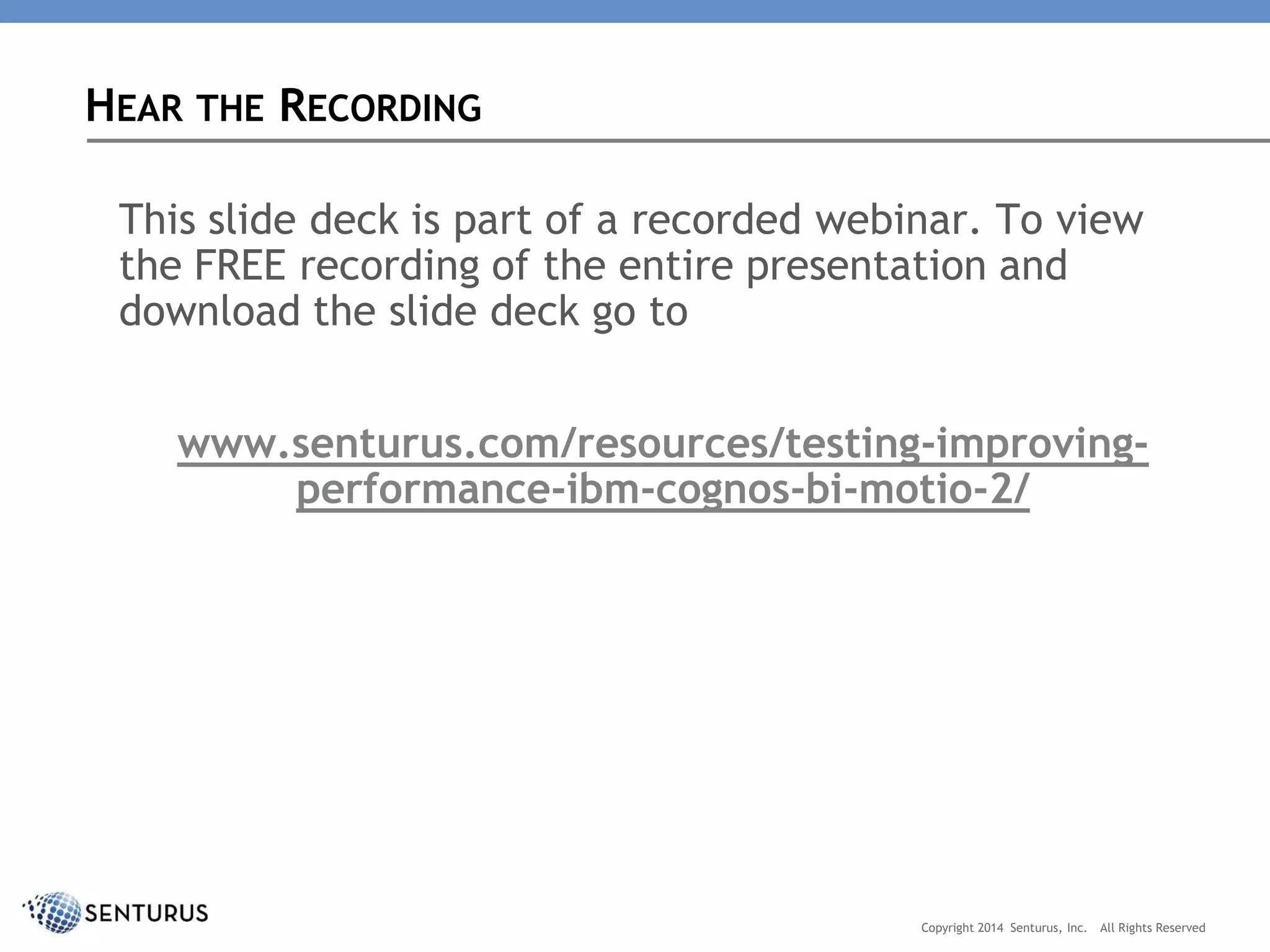 HEAR THE RECORDING

This slide deck is part of a recorded webinar. To view the FREE recording of the entire presentation and download the slide deck go to

www.senturus.com/resources/testing-improving-performance-ibm-cognos-bi-motio-2/

SENTURUS

Copyright 2014 Senturus, Inc. All Rights Reserved